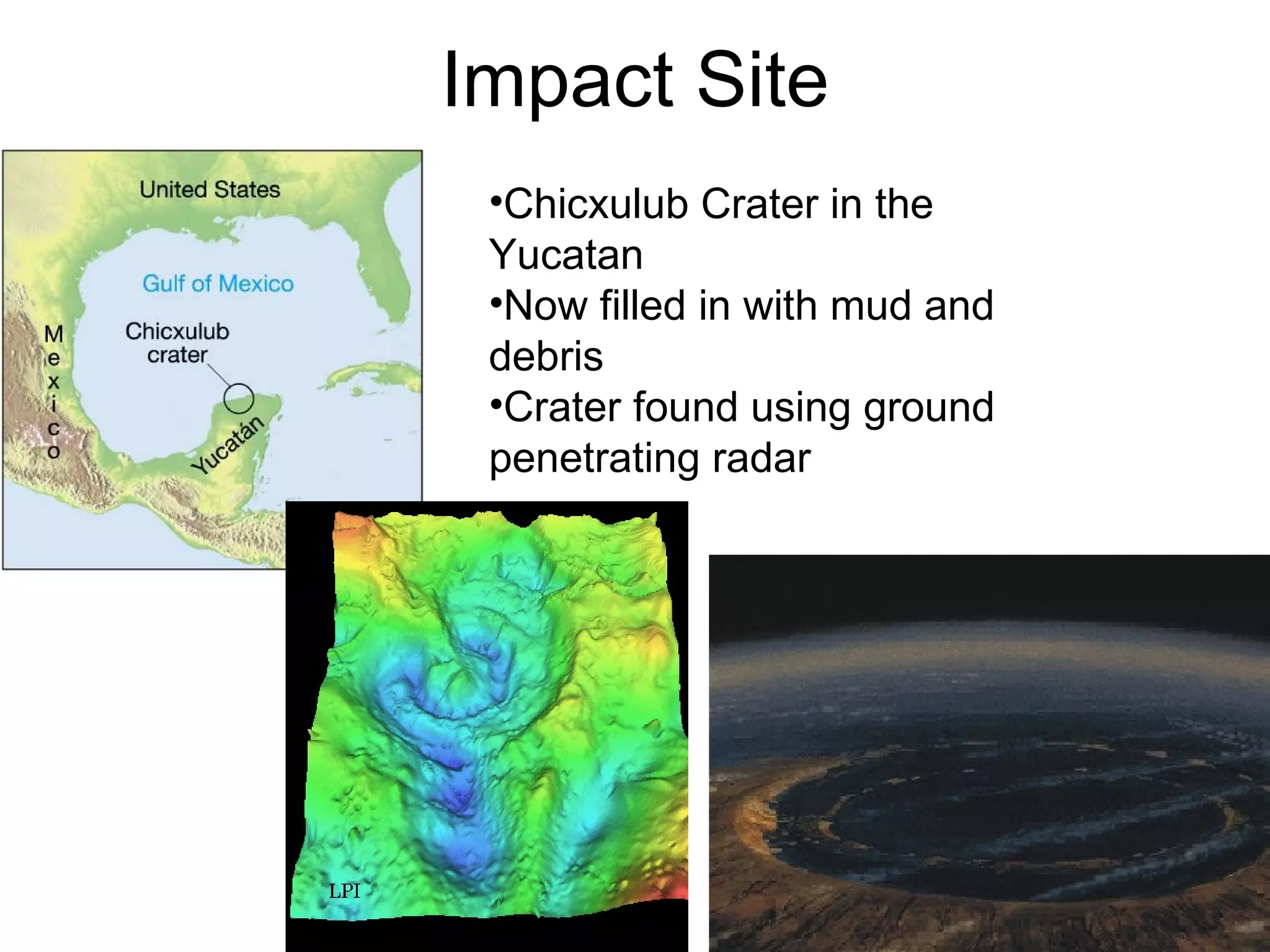 Impact Site

United States

Gulf of Mexico

Mexico

Chicxulub crater

Yucatán

•Chicxulub Crater in the Yucatan
•Now filled in with mud and debris
•Crater found using ground penetrating radar

LPI